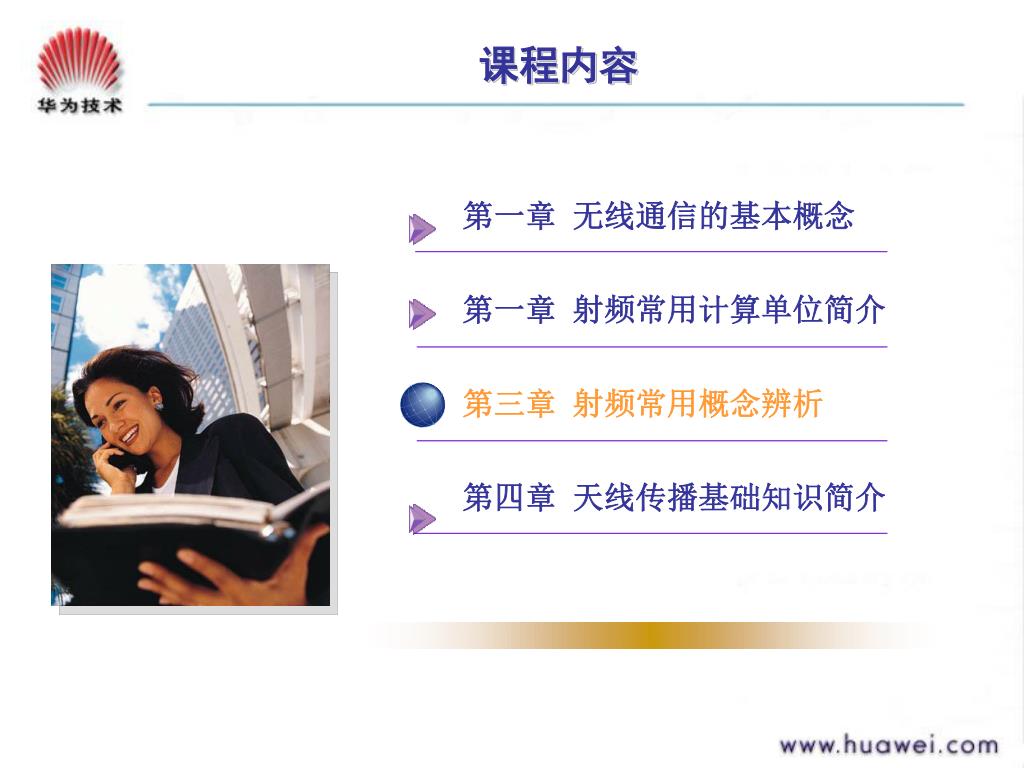 华为技术

课程内容

第一章 无线通信的基本概念

第一章 射频常用计算单位简介

第三章 射频常用概念辨析

第四章 天线传播基础知识简介

www.huawei.com